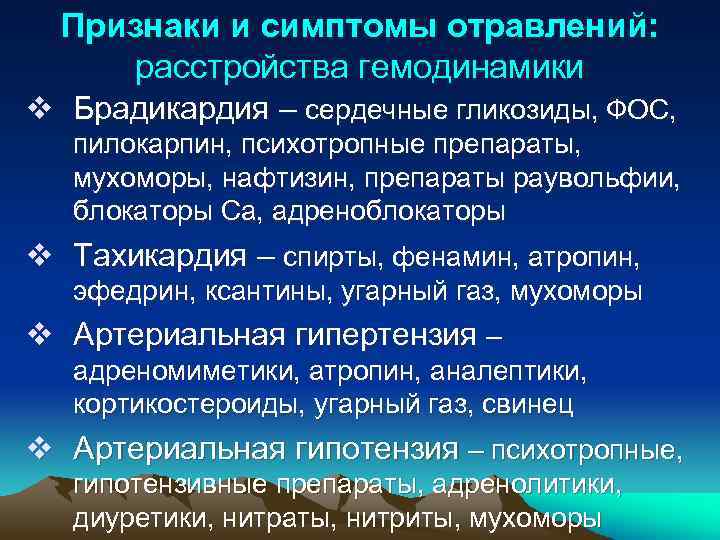 Признаки и симптомы отравлений:
расстройства гемодинамики

❖ Брадикардия – сердечные гликозиды, ФОС, пилокарпин, психотропные препараты, мухоморы, нафтизин, препараты раувольфии, блокаторы Са, адреноблокаторы

❖ Тахикардия – спирты, фенамин, атропин, эфедрин, ксантины, угарный газ, мухоморы

❖ Артериальная гипертензия – адреномиметики, атропин, аналептики, кортикостероиды, угарный газ, свинец

❖ Артериальная гипотензия – психотропные, гипотензивные препараты, адренолитики, диуретики, нитраты, нитриты, мухоморы